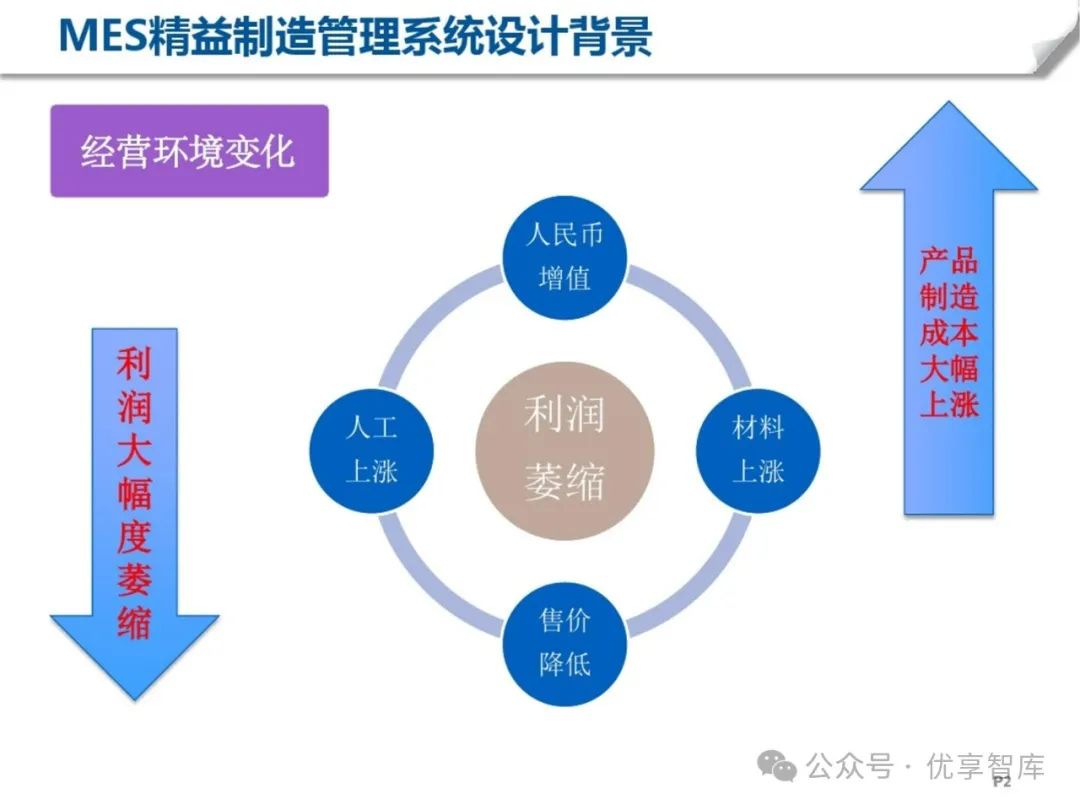 MES精益制造管理系统设计背景

经营环境变化

利润大幅度萎缩

人民币增值

人工上涨

利润萎缩

材料上涨

售价降低

产品制造成本大幅上涨

公众号 · 优享智库

P2